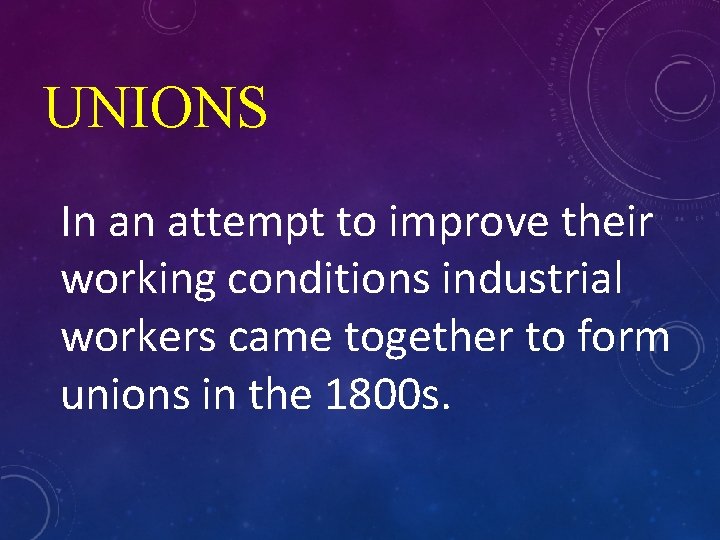 UNIONS

In an attempt to improve their working conditions industrial workers came together to form unions in the 1800s.